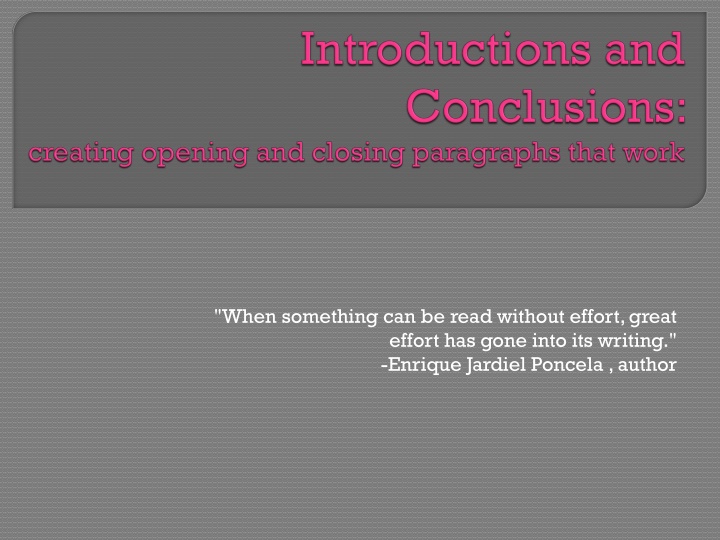 Introductions and Conclusions:
creating opening and closing paragraphs that work

"When something can be read without effort, great effort has gone into its writing."
-Enrique Jardiel Poncela , author